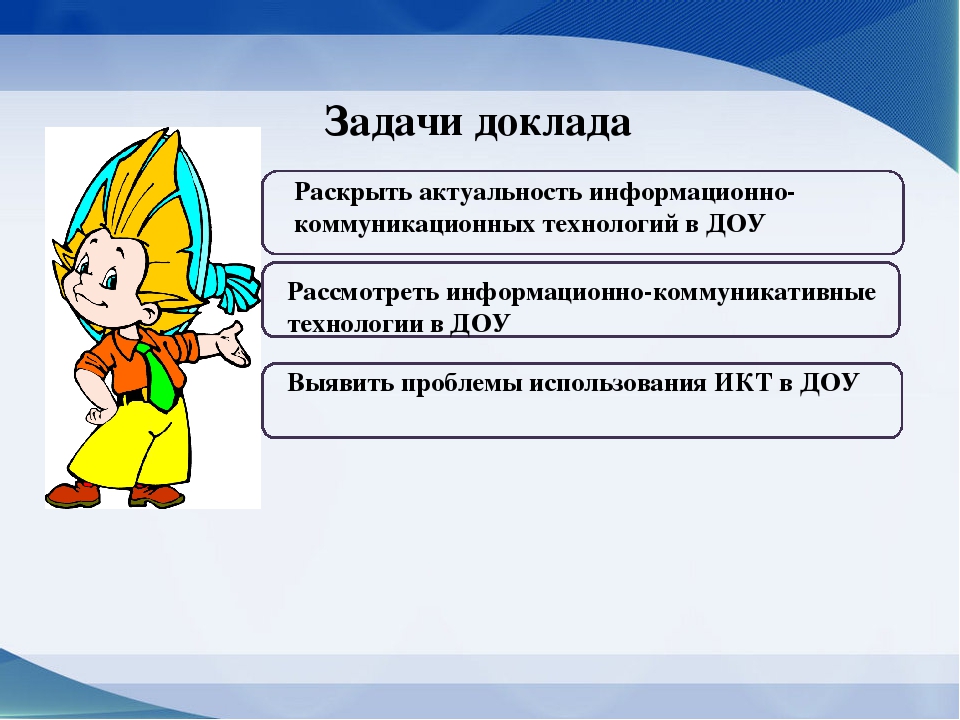 Задачи доклада

Раскрыть актуальность информационно-коммуникационных технологий в ДОУ

Рассмотреть информационно-коммуникативные технологии в ДОУ

Выявить проблемы использования ИКТ в ДОУ